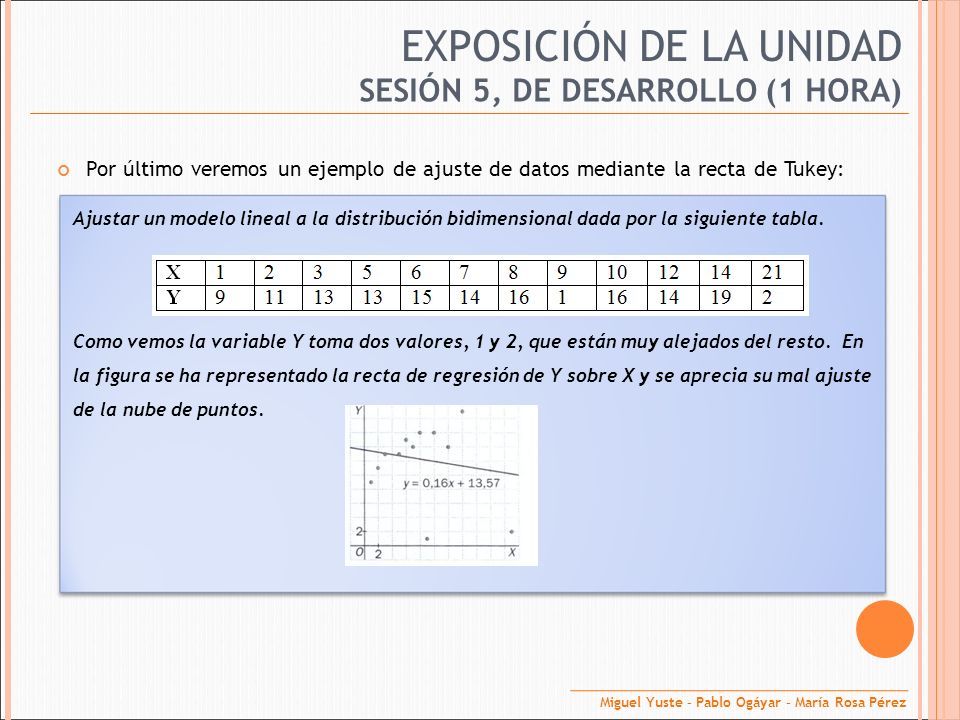 EXPOSICIÓN DE LA UNIDAD
SESIÓN 5, DE DESARROLLO (1 HORA)

Por último veremos un ejemplo de ajuste de datos mediante la recta de Tukey:

Ajustar un modelo lineal a la distribución bidimensional dada por la siguiente tabla.

| X | 1 | 2 | 3 | 5 | 6 | 7 | 8 | 9 | 10 | 12 | 14 | 21 |
|---|---|---|---|---|---|---|---|---|---|---|---|---|
| Y | 9 | 11 | 13 | 13 | 15 | 14 | 16 | 1 | 16 | 14 | 19 | 2 |

Como vemos la variable Y toma dos valores, 1 y 2, que están muy alejados del resto. En la figura se ha representado la recta de regresión de Y sobre X y se aprecia su mal ajuste de la nube de puntos.

Y
$y = 0,16x + 13,57$
2
O 2 X

Miguel Yuste - Pablo Ogáyar - María Rosa Pérez